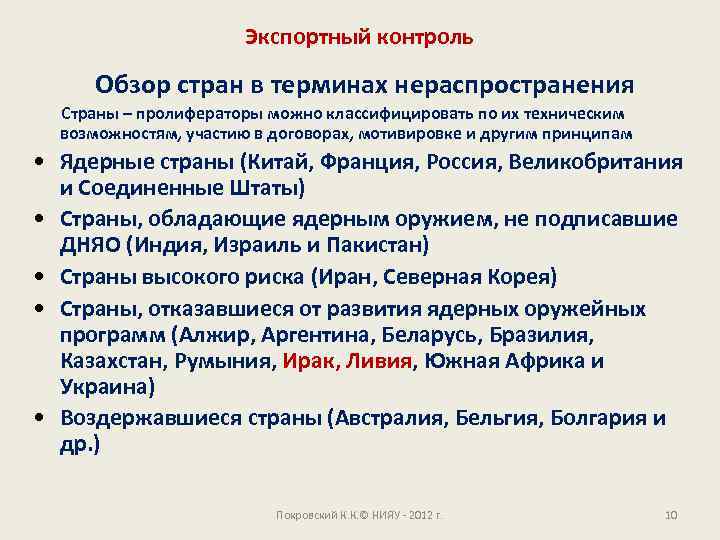 Экспортный контроль

Обзор стран в терминах нераспространения

Страны – пролифераторы можно классифицировать по их техническим возможностям, участию в договорах, мотивировке и другим принципам

• Ядерные страны (Китай, Франция, Россия, Великобритания и Соединенные Штаты)
• Страны, обладающие ядерным оружием, не подписавшие ДНЯО (Индия, Израиль и Пакистан)
• Страны высокого риска (Иран, Северная Корея)
• Страны, отказавшиеся от развития ядерных оружейных программ (Алжир, Аргентина, Беларусь, Бразилия, Казахстан, Румыния, Ирак, Ливия, Южная Африка и Украина)
• Воздержавшиеся страны (Австралия, Бельгия, Болгария и др.)

Покровский К.К.© НИЯУ - 2012 г.

10